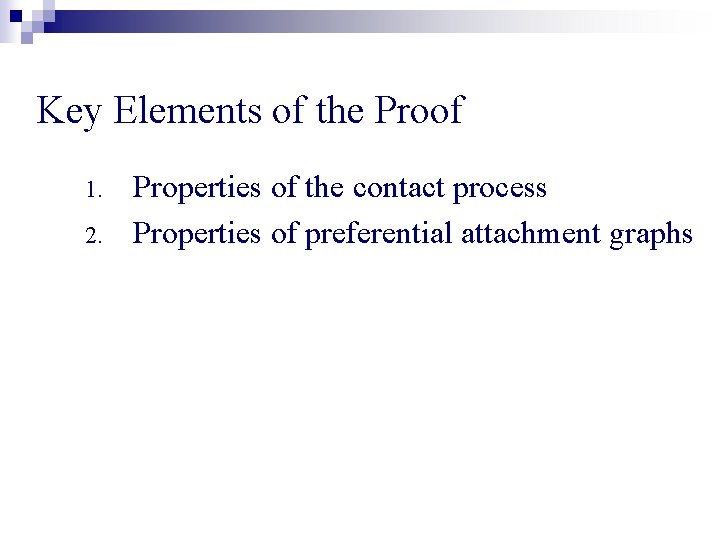 Key Elements of the Proof

1. Properties of the contact process
2. Properties of preferential attachment graphs